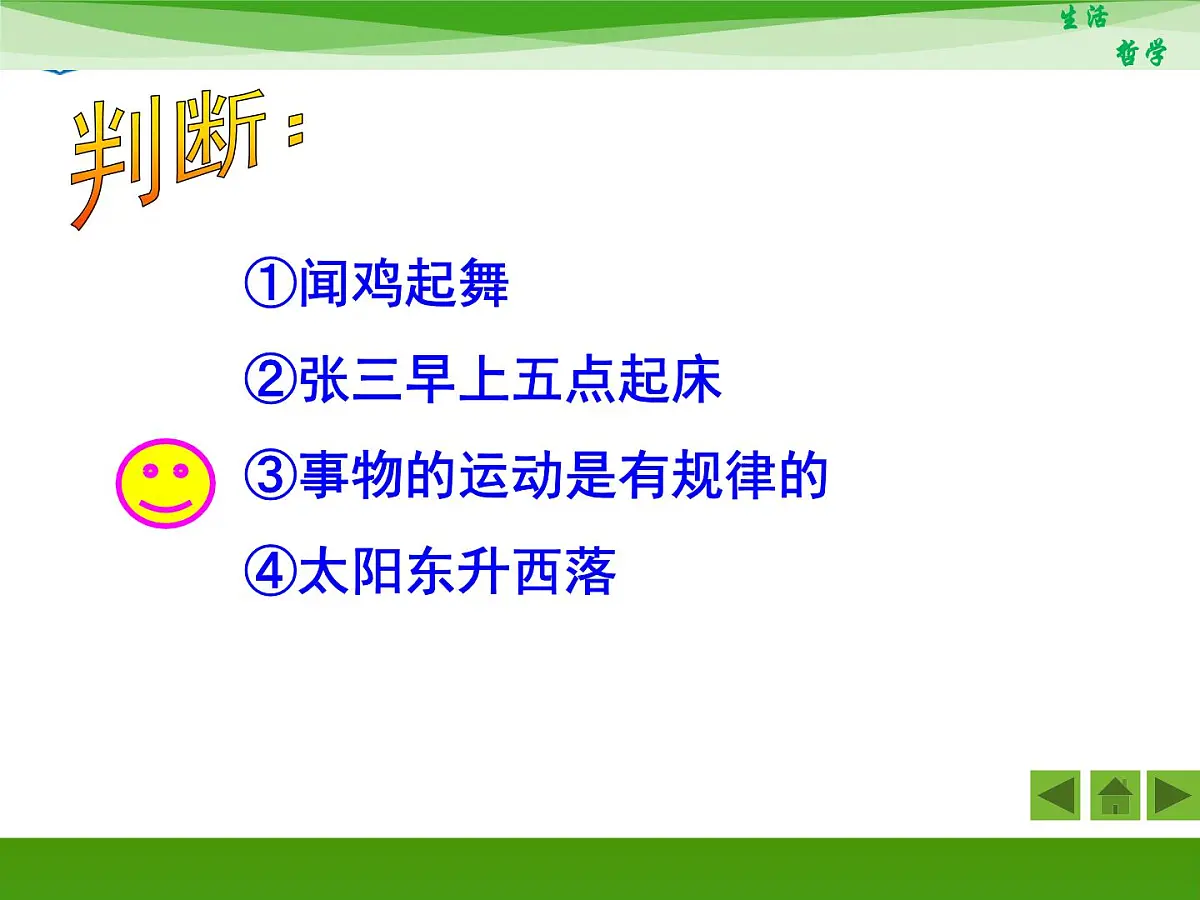 生活
哲学

判断：

①闻鸡起舞

②张三早上五点起床

③事物的运动是有规律的

④太阳东升西落